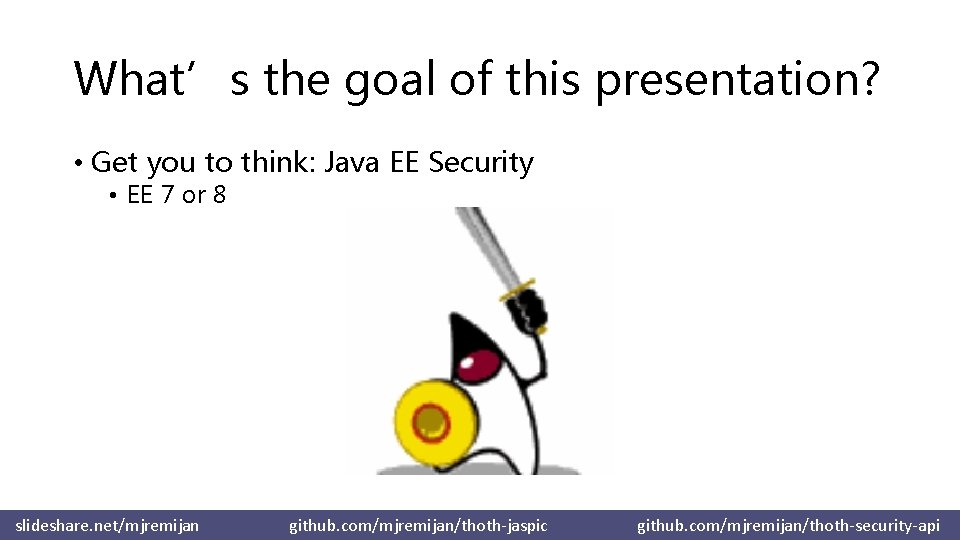 What’s the goal of this presentation?

• Get you to think: Java EE Security
  • EE 7 or 8

slideshare.net/mjremijan github.com/mjremijan/thoth-jaspic github.com/mjremijan/thoth-security-api